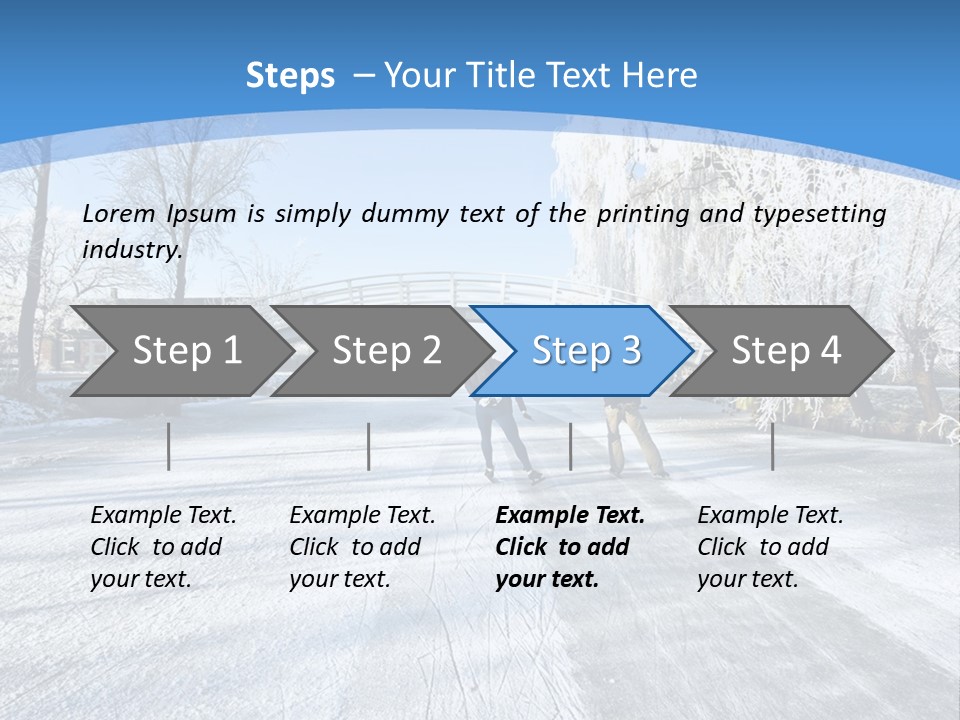 Steps – Your Title Text Here

Lorem Ipsum is simply dummy text of the printing and typesetting industry.

Step 1

Step 2

Step 3

Step 4

Example Text. Click to add your text.

Example Text. Click to add your text.

Example Text. Click to add your text.

Example Text. Click to add your text.